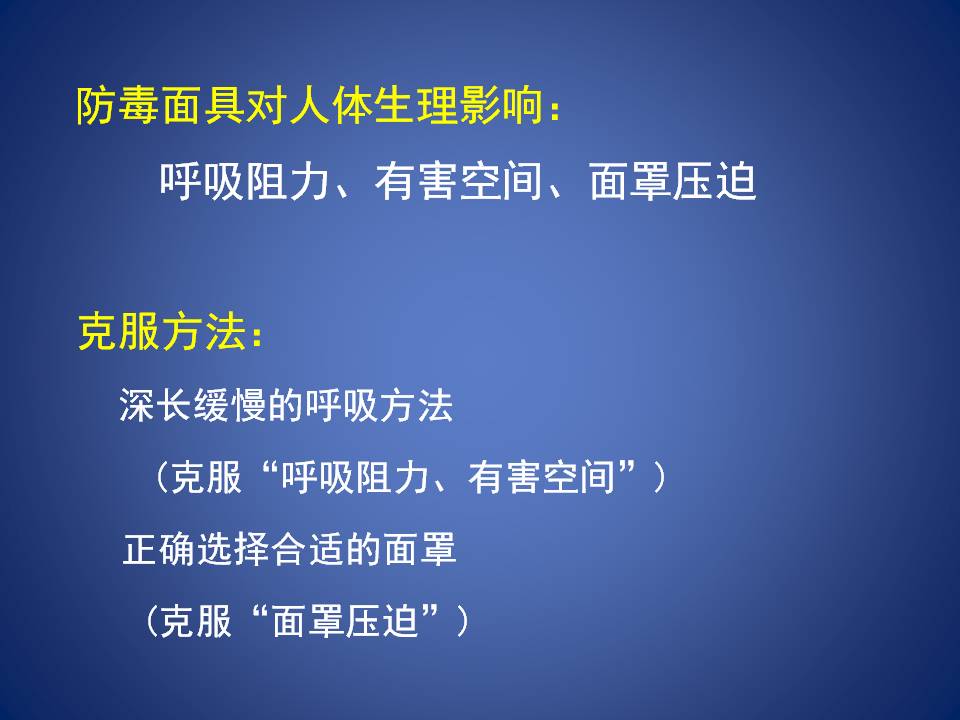 防毒面具对人体生理影响：

呼吸阻力、有害空间、面罩压迫

克服方法：

深长缓慢的呼吸方法

（克服“呼吸阻力、有害空间”）

正确选择合适的面罩

（克服“面罩压迫”）